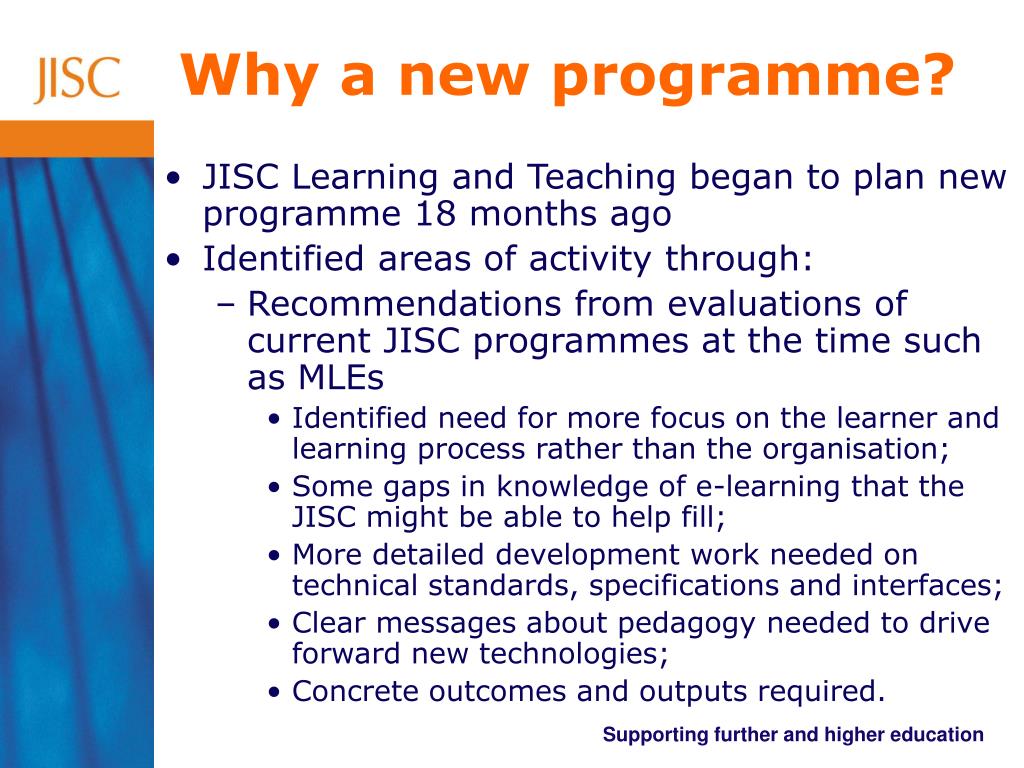 JISC

Why a new programme?

• JISC Learning and Teaching began to plan new programme 18 months ago
• Identified areas of activity through:
– Recommendations from evaluations of current JISC programmes at the time such as MLEs
• Identified need for more focus on the learner and learning process rather than the organisation;
• Some gaps in knowledge of e-learning that the JISC might be able to help fill;
• More detailed development work needed on technical standards, specifications and interfaces;
• Clear messages about pedagogy needed to drive forward new technologies;
• Concrete outcomes and outputs required.

Supporting further and higher education